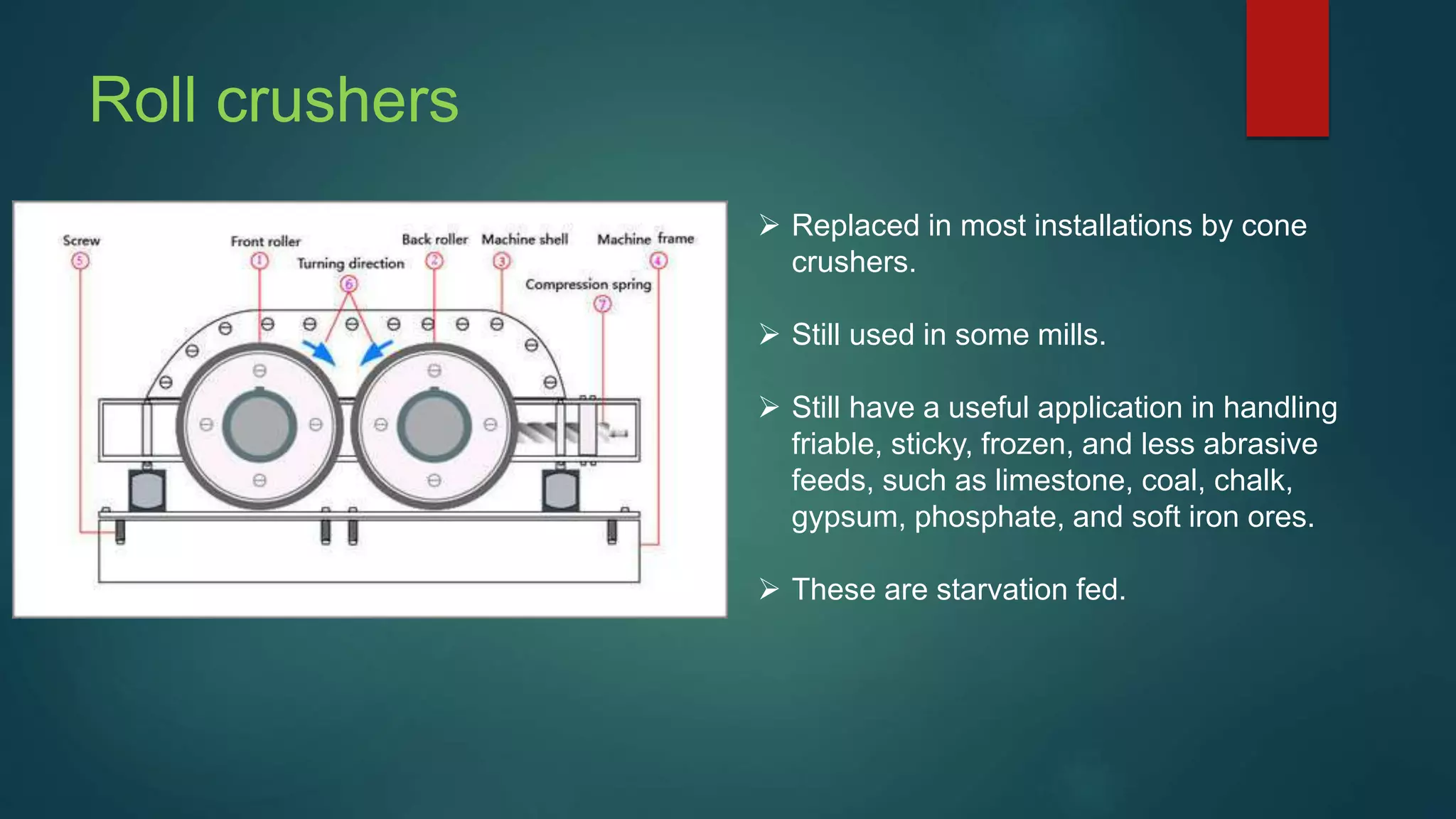 Roll crushers

Screw
5
Front roller
1
Turning direction
6
Back roller
2
Machine shell
3
Machine frame
4
Compression spring
7

➢ Replaced in most installations by cone crushers.

➢ Still used in some mills.

➢ Still have a useful application in handling friable, sticky, frozen, and less abrasive feeds, such as limestone, coal, chalk, gypsum, phosphate, and soft iron ores.

➢ These are starvation fed.